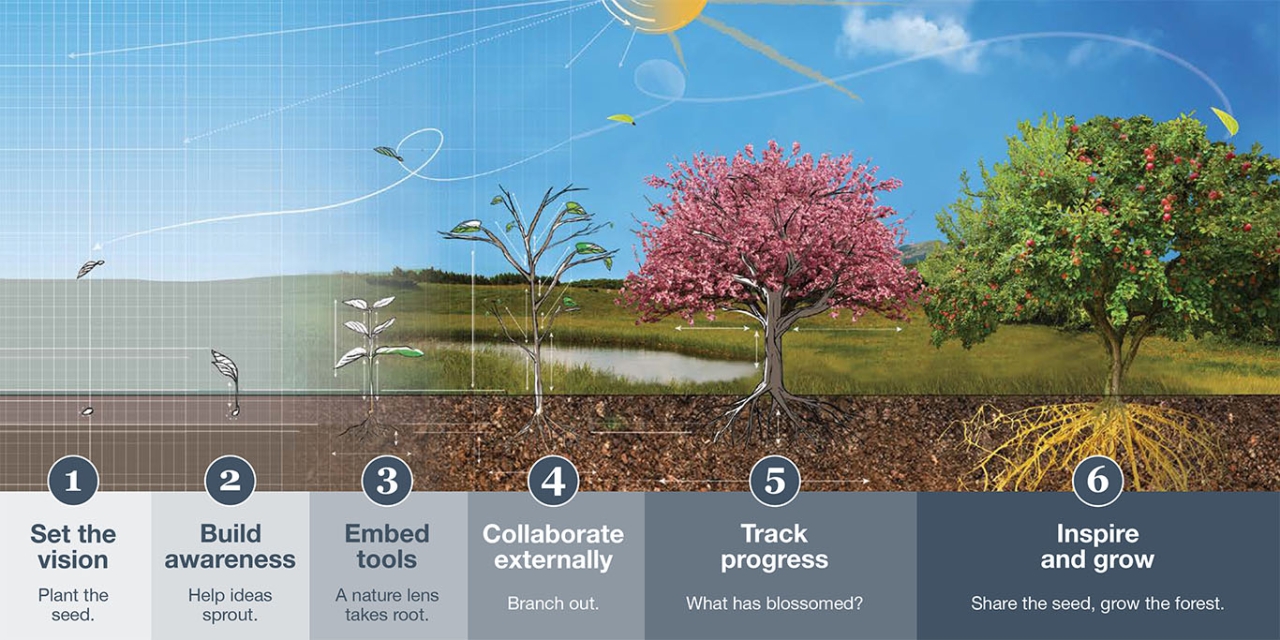 1
Set the vision
Plant the seed.

2
Build awareness
Help ideas sprout.

3
Embed tools
A nature lens takes root.

4
Collaborate externally
Branch out.

5
Track progress
What has blossomed?

6
Inspire and grow
Share the seed, grow the forest.